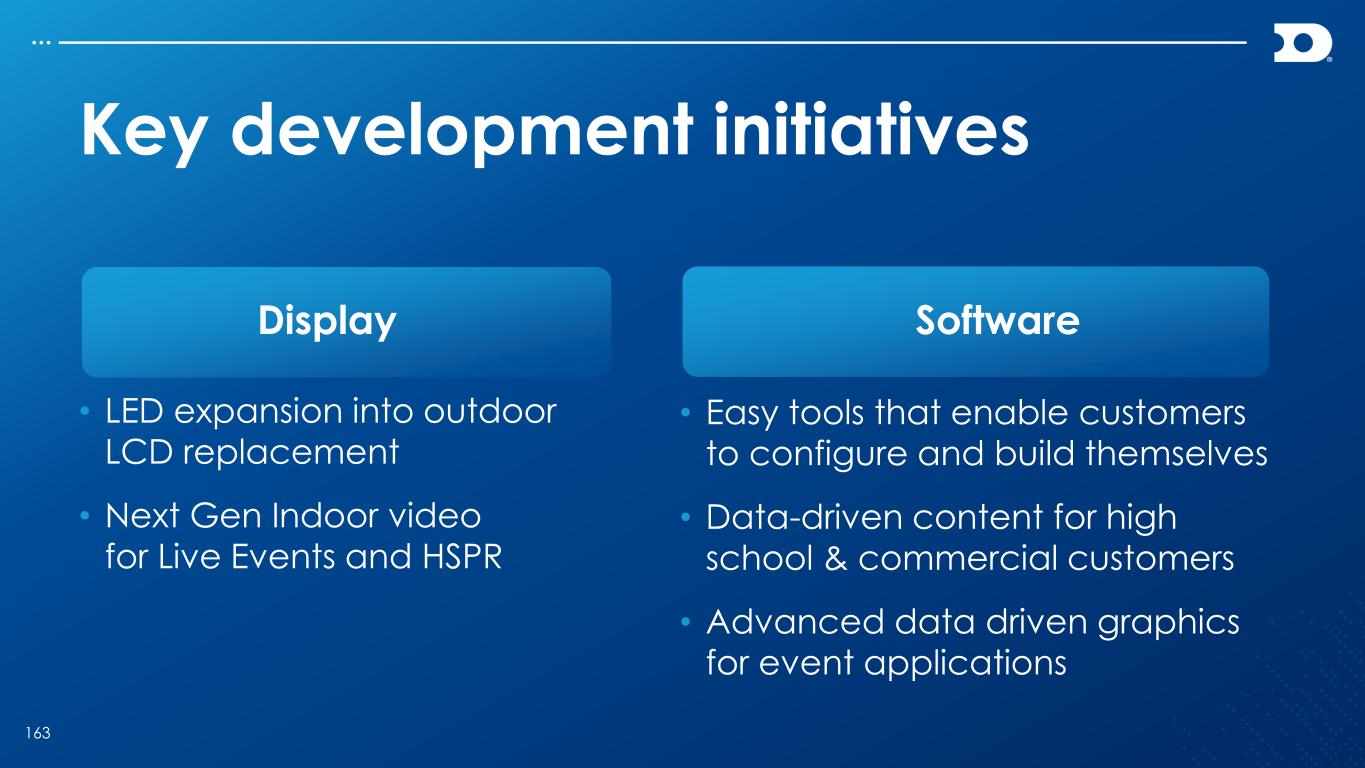 Key development initiatives

Display

• LED expansion into outdoor LCD replacement

• Next Gen Indoor video for Live Events and HSPR

Software

• Easy tools that enable customers to configure and build themselves

• Data-driven content for high school & commercial customers

• Advanced data driven graphics for event applications

163